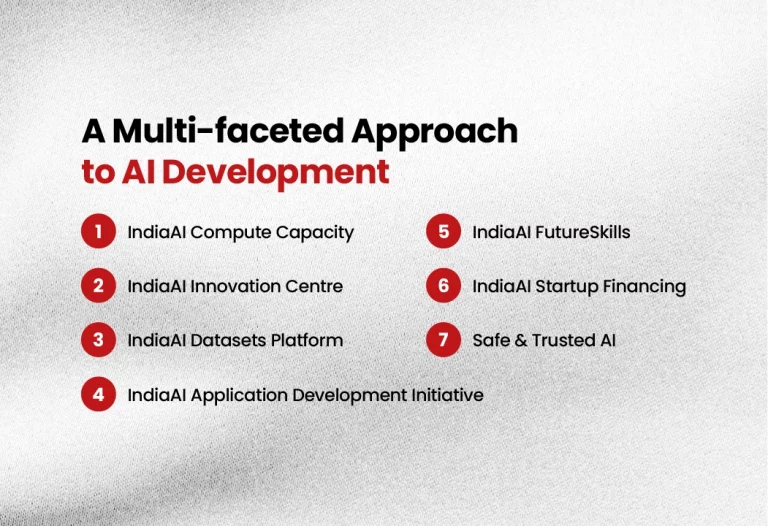 A Multi-faceted Approach
to AI Development

1 IndiaAI Compute Capacity

2 IndiaAI Innovation Centre

3 IndiaAI Datasets Platform

4 IndiaAI Application Development Initiative

5 IndiaAI FutureSkills

6 IndiaAI Startup Financing

7 Safe & Trusted AI